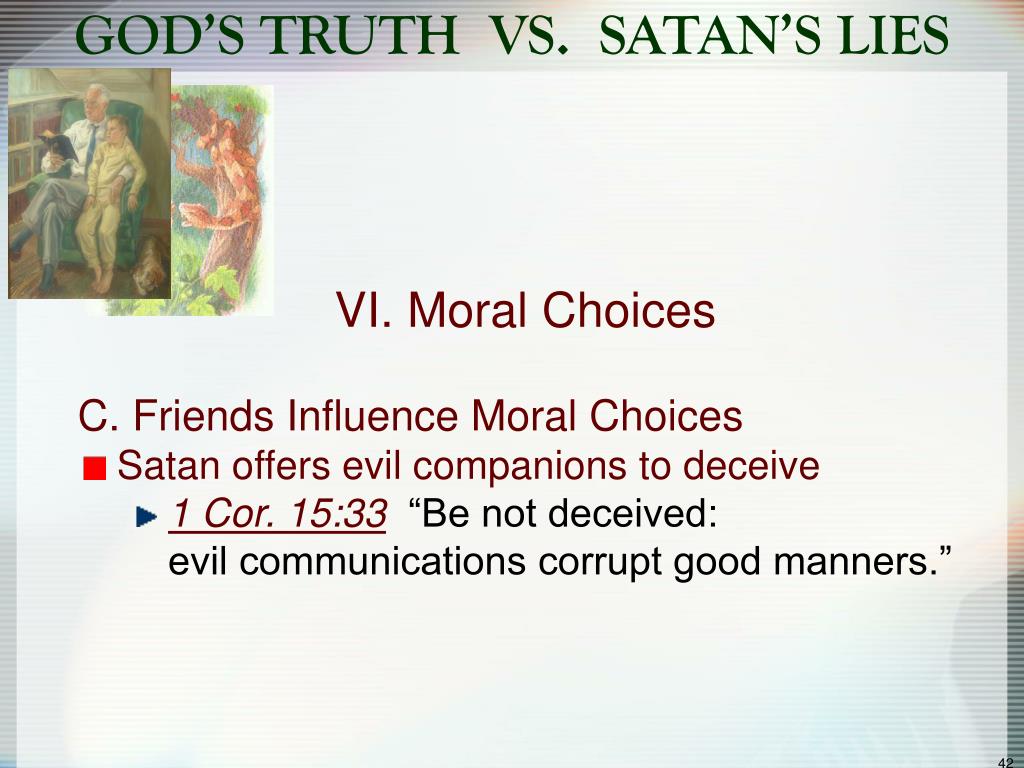 GOD'S TRUTH VS. SATAN'S LIES

VI. Moral Choices

C. Friends Influence Moral Choices

Satan offers evil companions to deceive

1 Cor. 15:33 "Be not deceived: evil communications corrupt good manners."

42